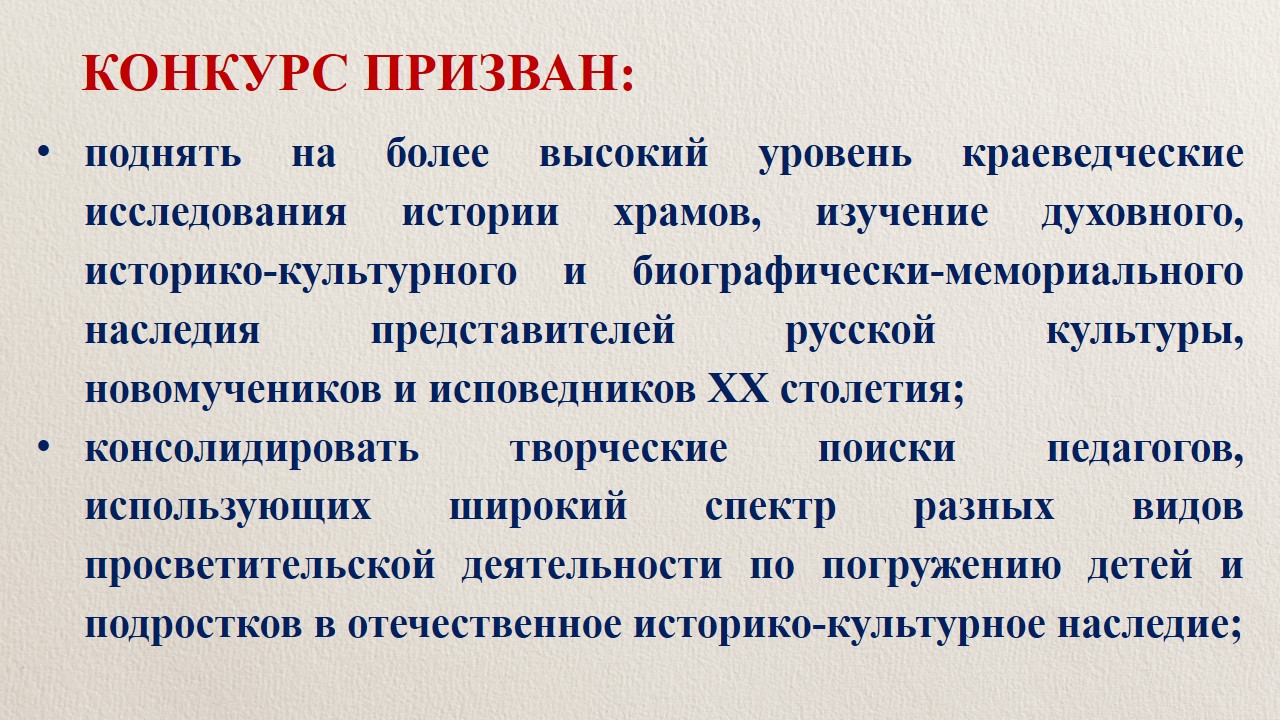 КОНКУРС ПРИЗВАН:

• поднять на более высокий уровень краеведческие исследования истории храмов, изучение духовного, историко-культурного и биографически-мемориального наследия представителей русской культуры, новомучеников и исповедников XX столетия;
• консолидировать творческие поиски педагогов, использующих широкий спектр разных видов просветительской деятельности по погружению детей и подростков в отечественное историко-культурное наследие;